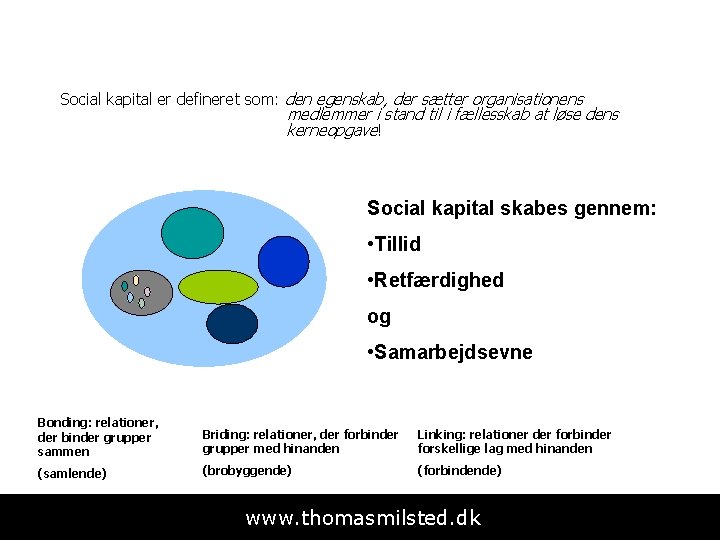 Social kapital er defineret som: den egenskab, der sætter organisationens medlemmer i stand til i fællesskab at løse dens kerneopgave!

Social kapital skabes gennem:

•Tillid

•Retfærdighed

og

•Samarbejdsevne

Bonding: relationer, der binder grupper sammen

(samlende)

Briding: relationer, der forbinder grupper med hinanden

(brobyggende)

Linking: relationer der forbinder forskellige lag med hinanden

(forbindende)

www.thomasmilsted.dk